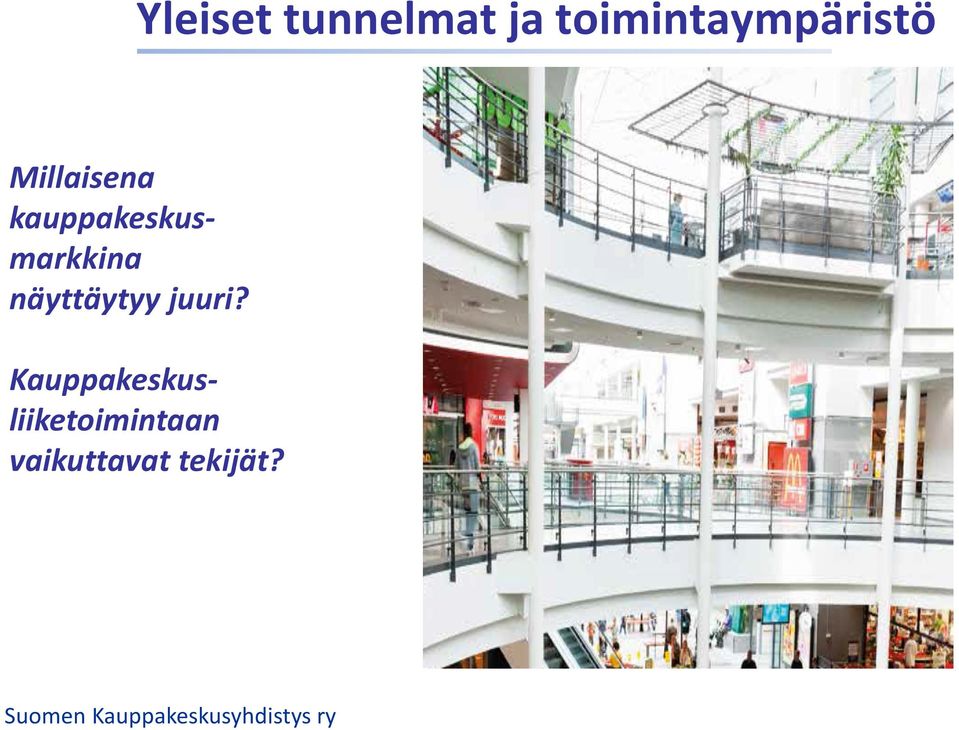 Yleiset tunnelmat ja toimintaympäristö

Millaisena kauppakeskusmarkkina näyttäytyy juuri?

Kauppakeskusliiketoimintaan vaikuttavat tekijät?

Suomen Kauppakeskusyhdistys ry